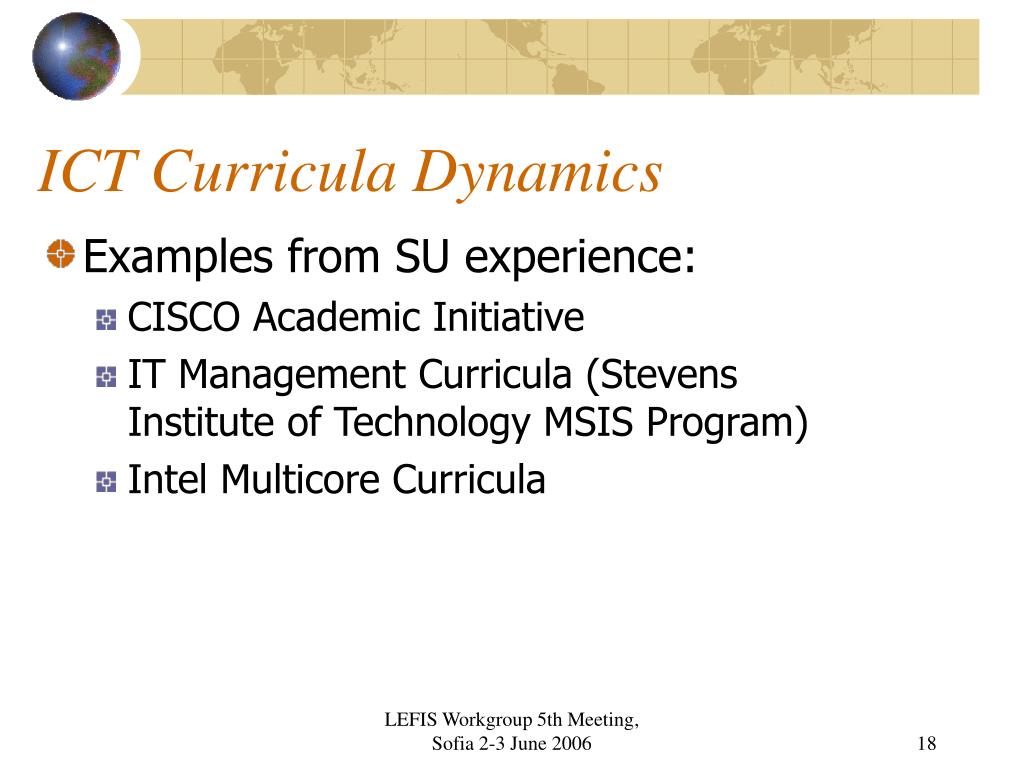 ICT Curricula Dynamics

Examples from SU experience:

CISCO Academic Initiative

IT Management Curricula (Stevens Institute of Technology MSIS Program)

Intel Multicore Curricula

LEFIS Workgroup 5th Meeting, Sofia 2-3 June 2006

18